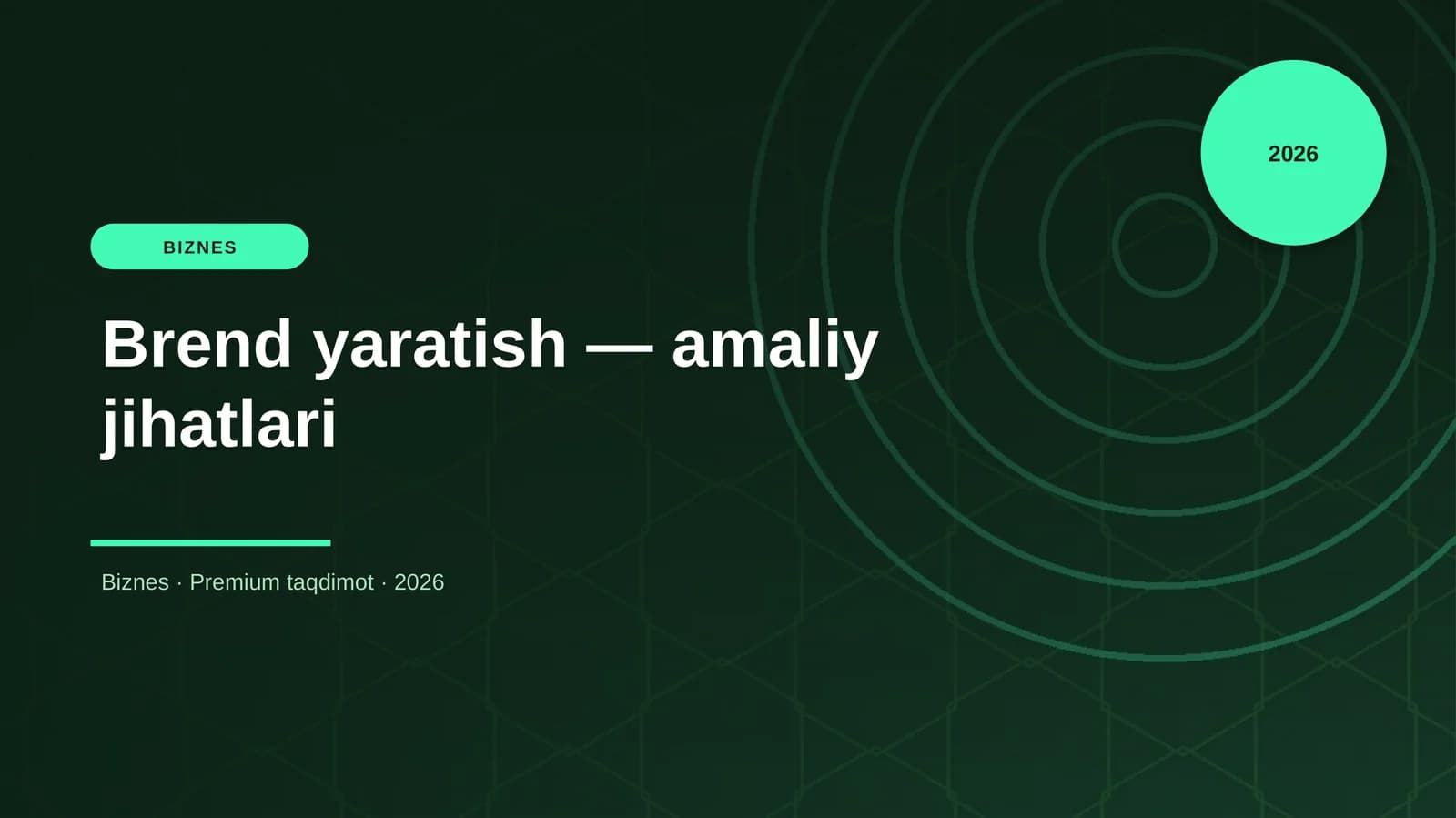 2026

BIZNES

Brend yaratish — amaliy jihatlari

Biznes · Premium taqdimot · 2026